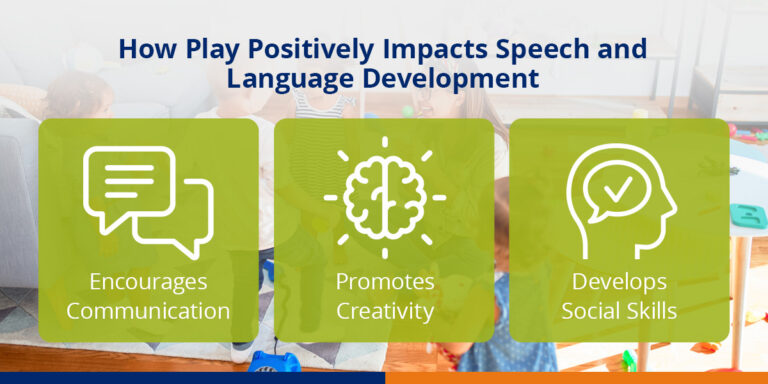 How Play Positively Impacts Speech and Language Development

Encourages Communication

Promotes Creativity

Develops Social Skills